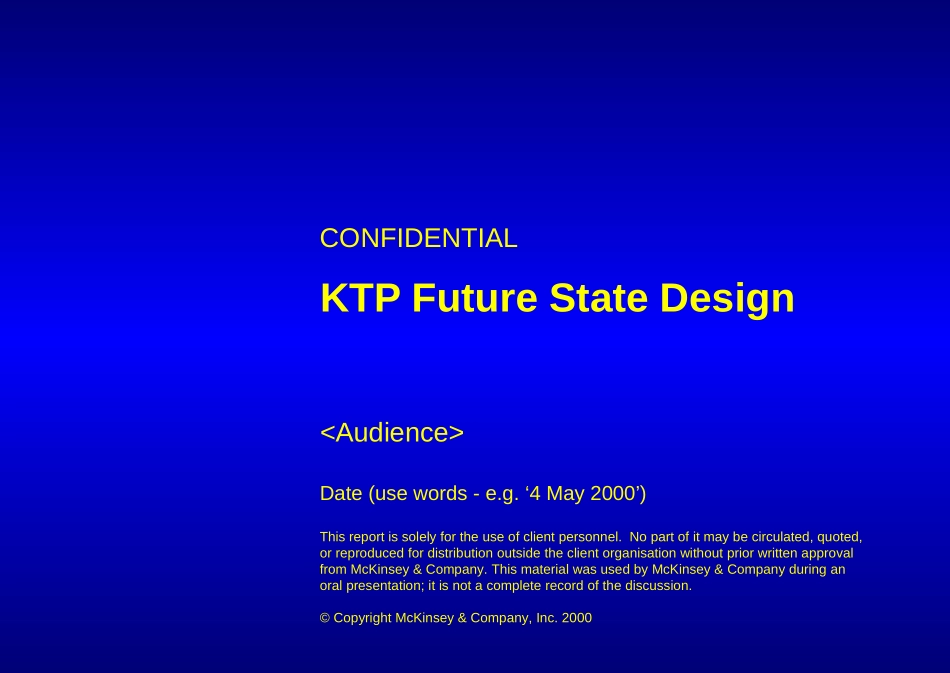 CONFIDENTIAL

KTP Future State Design

<Audience>

Date (use words - e.g. ‘4 May 2000’)

This report is solely for the use of client personnel. No part of it may be circulated, quoted, or reproduced for distribution outside the client organisation without prior written approval from McKinsey & Company. This material was used by McKinsey & Company during an oral presentation; it is not a complete record of the discussion.

© Copyright McKinsey & Company, Inc. 2000